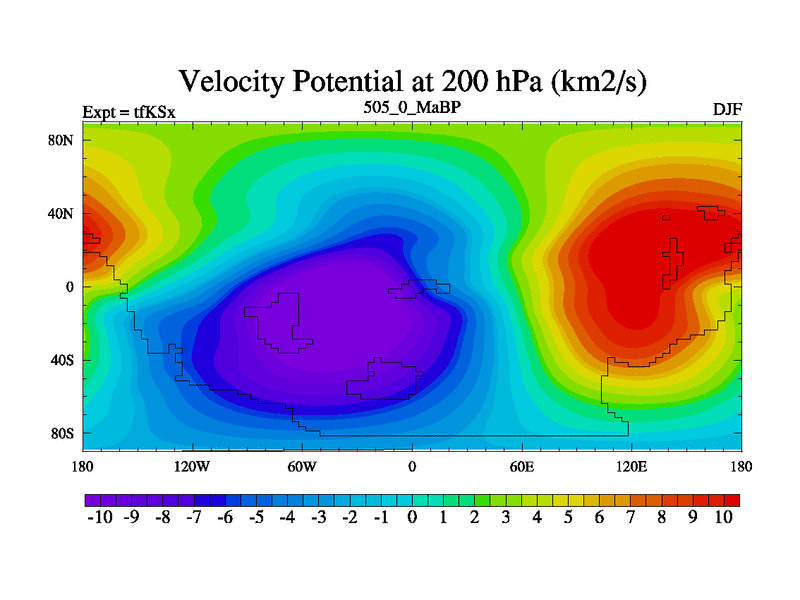 Velocity Potential at 200 hPa (km2/s)

Expt = tfKSx

505_0_MaBP

DJF

80N
40N
0
40S
80S

180
120W
60W
0
60E
120E
180

-10 -9 -8 -7 -6 -5 -4 -3 -2 -1 0 1 2 3 4 5 6 7 8 9 10